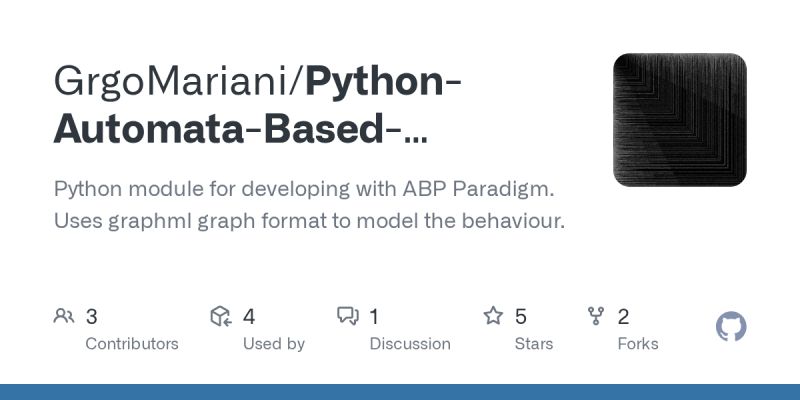 GrgoMariani/Python-Automata-Based-...

Python module for developing with ABP Paradigm. Uses graphml graph format to model the behaviour.

3 Contributors
4 Used by
1 Discussion
5 Stars
2 Forks